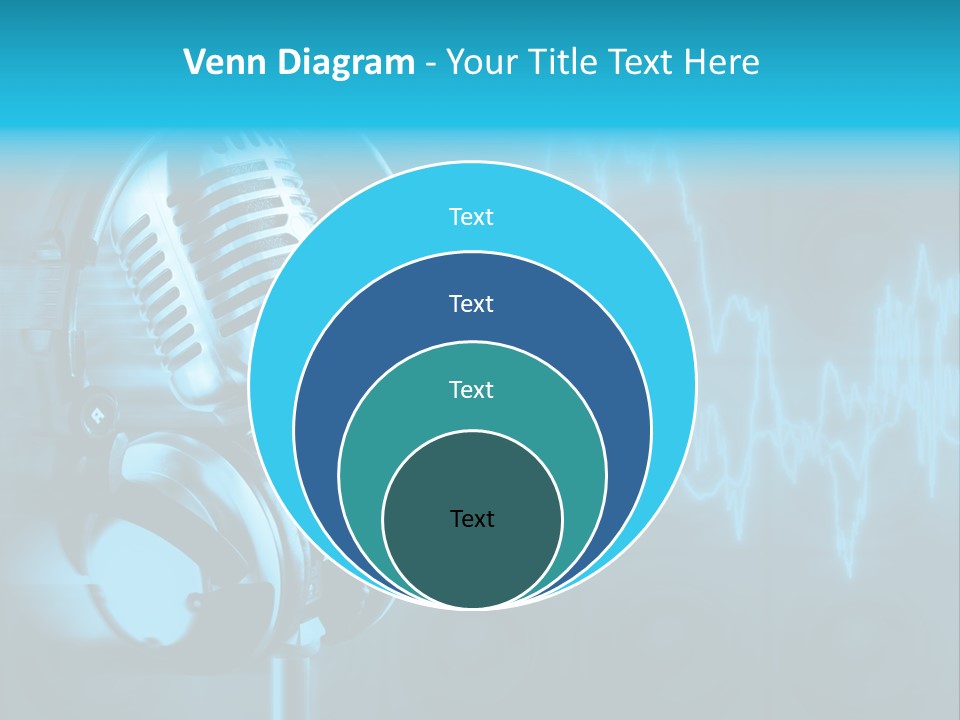 Venn Diagram - Your Title Text Here

Text

Text

Text

Text